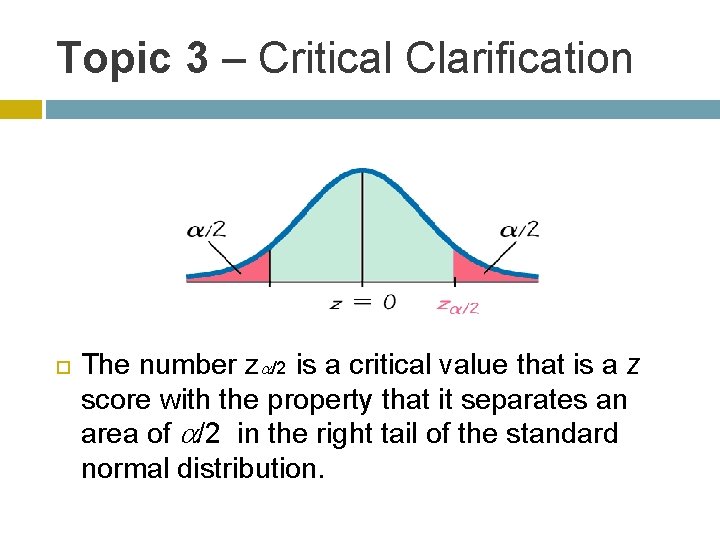 Topic 3 – Critical Clarification

$\alpha/2$

$\alpha/2$

$z = 0$

$z_{\alpha/2}$

The number $z_{\alpha/2}$ is a critical value that is a $z$ score with the property that it separates an area of $\alpha/2$ in the right tail of the standard normal distribution.